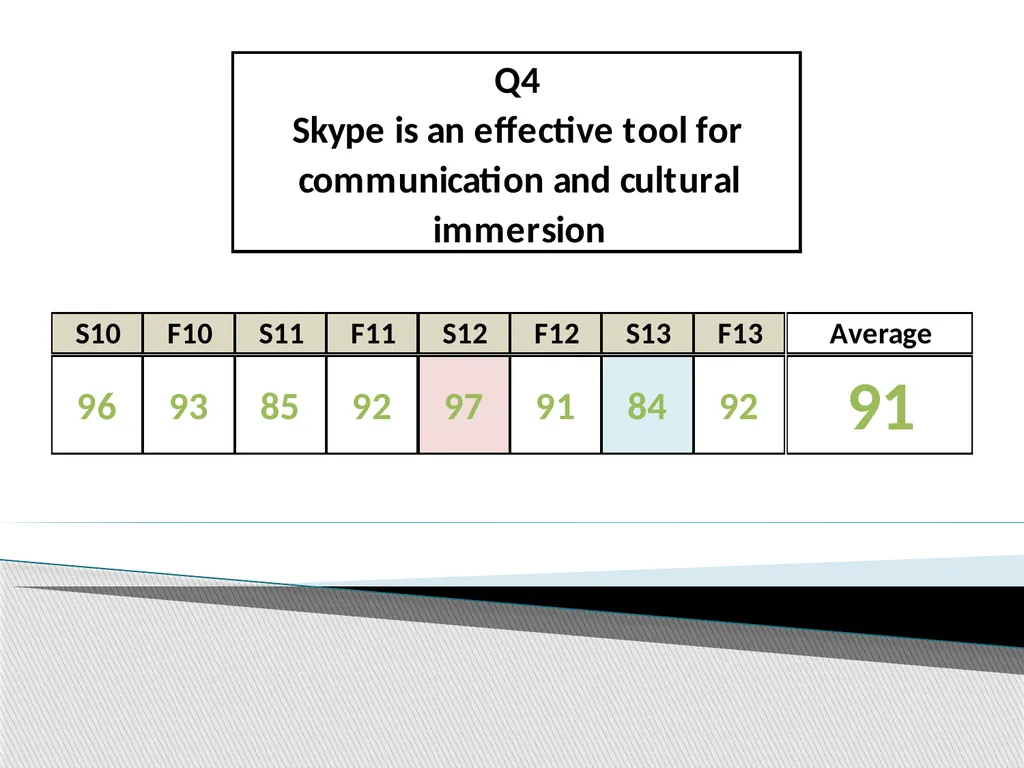 Q4
Skype is an effective tool for communication and cultural immersion

| S10 | F10 | S11 | F11 | S12 | F12 | S13 | F13 | Average |
|---|---|---|---|---|---|---|---|---|
| 96 | 93 | 85 | 92 | 97 | 91 | 84 | 92 | 91 |